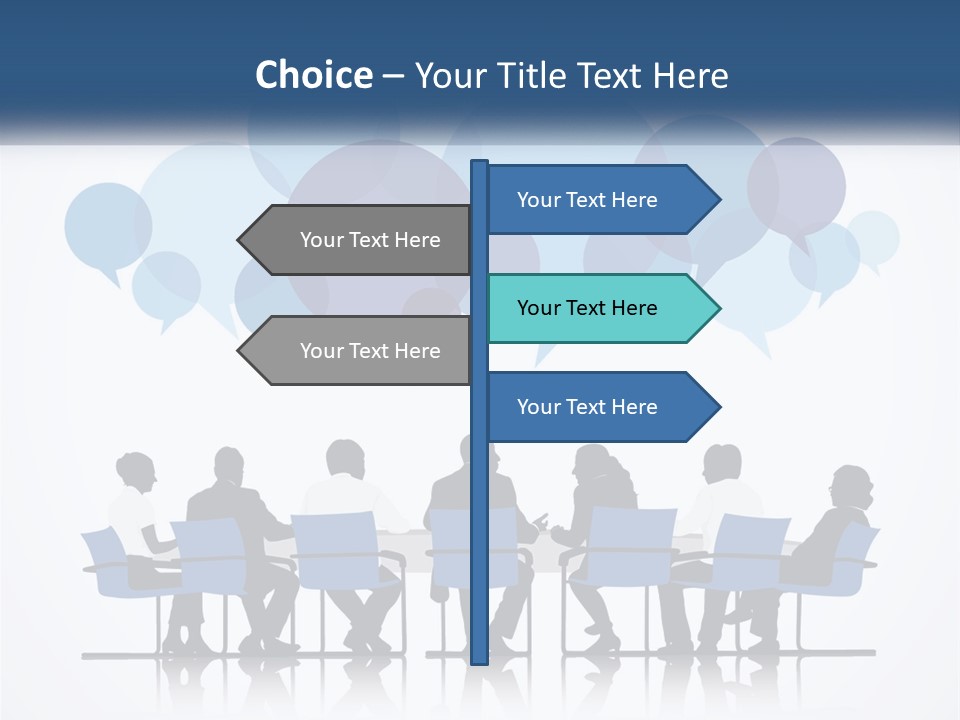 Choice – Your Title Text Here

Your Text Here

Your Text Here

Your Text Here

Your Text Here

Your Text Here